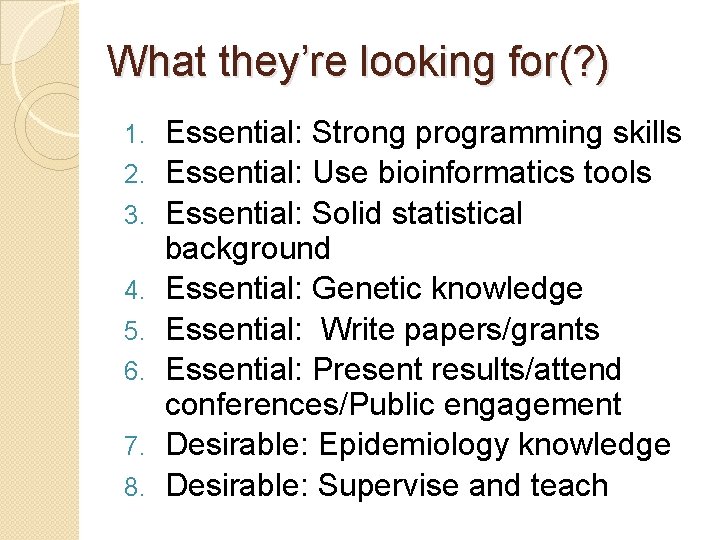 What they're looking for(?)

1. Essential: Strong programming skills
2. Essential: Use bioinformatics tools
3. Essential: Solid statistical background
4. Essential: Genetic knowledge
5. Essential: Write papers/grants
6. Essential: Present results/attend conferences/Public engagement
7. Desirable: Epidemiology knowledge
8. Desirable: Supervise and teach